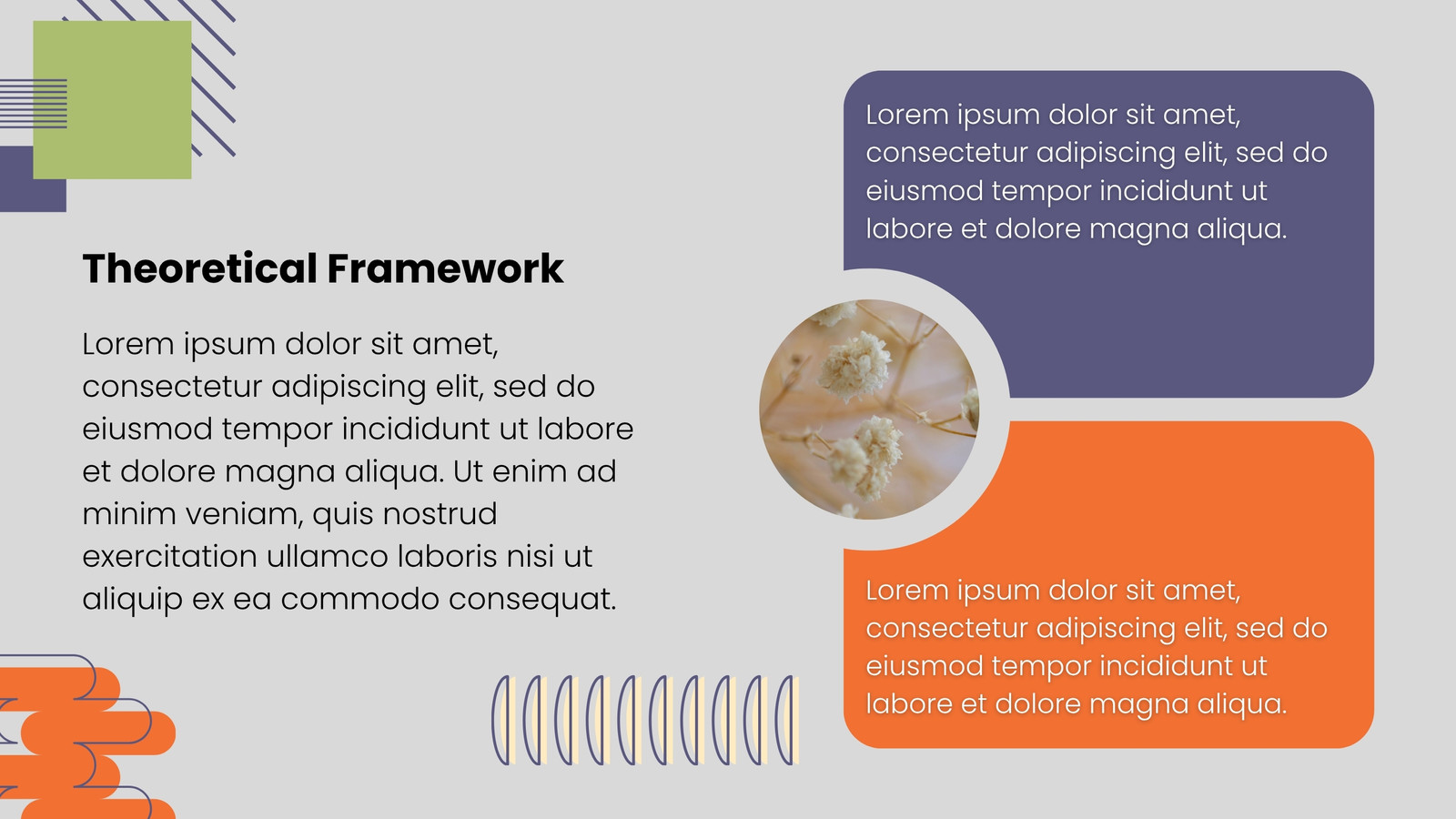 Theoretical Framework

Lorem ipsum dolor sit amet, consectetur adipiscing elit, sed do eiusmod tempor incididunt ut labore et dolore magna aliqua. Ut enim ad minim veniam, quis nostrud exercitation ullamco laboris nisi ut aliquip ex ea commodo consequat.

Lorem ipsum dolor sit amet, consectetur adipiscing elit, sed do eiusmod tempor incididunt ut labore et dolore magna aliqua.

Lorem ipsum dolor sit amet, consectetur adipiscing elit, sed do eiusmod tempor incididunt ut labore et dolore magna aliqua.